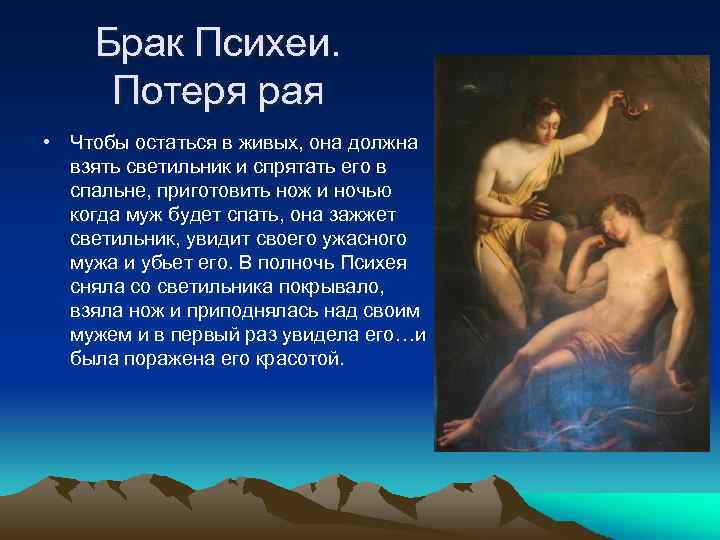 Брак Психеи.
Потеря рая

• Чтобы остаться в живых, она должна взять светильник и спрятать его в спальне, приготовить нож и ночью когда муж будет спать, она зажжет светильник, увидит своего ужасного мужа и убьет его. В полночь Психея сняла со светильника покрывало, взяла нож и приподнялась над своим мужем и в первый раз увидела его…и была поражена его красотой.